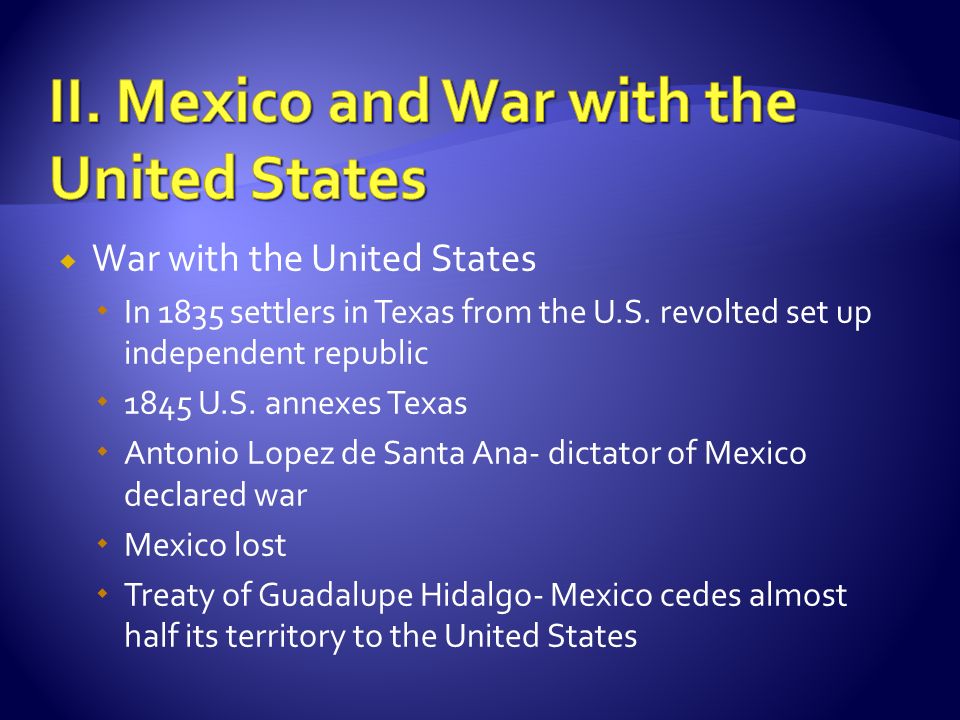 II. Mexico and War with the United States

War with the United States

In 1835 settlers in Texas from the U.S. revolted set up independent republic

1845 U.S. annexes Texas

Antonio Lopez de Santa Ana- dictator of Mexico declared war

Mexico lost

Treaty of Guadalupe Hidalgo- Mexico cedes almost half its territory to the United States